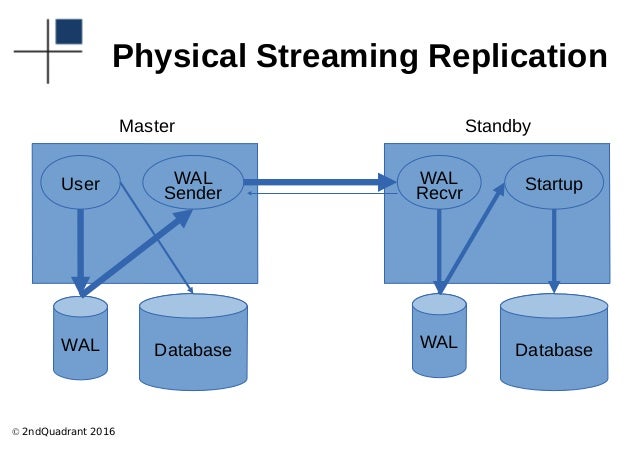 Physical Streaming Replication

Master

User

WAL Sender

WAL

Database

Standby

WAL Recvr

Startup

WAL

Database

© 2ndQuadrant 2016